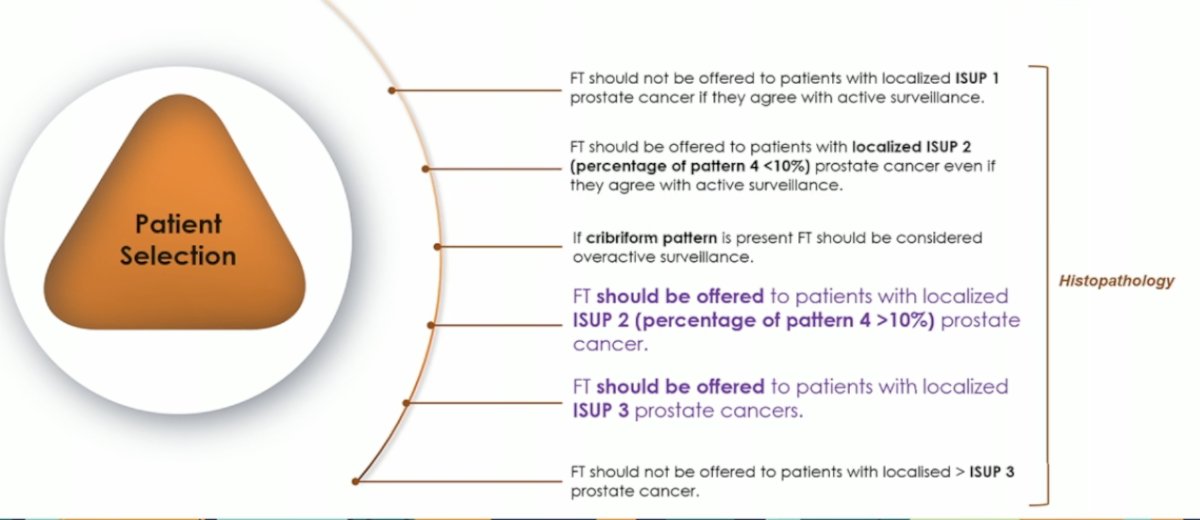 Patient Selection

FT should not be offered to patients with localized ISUP 1 prostate cancer if they agree with active surveillance.

FT should be offered to patients with localized ISUP 2 (percentage of pattern 4 <10%) prostate cancer even if they agree with active surveillance.

If cribriform pattern is present FT should be considered overactive surveillance.

FT should be offered to patients with localized ISUP 2 (percentage of pattern 4 >10%) prostate cancer.

FT should be offered to patients with localized ISUP 3 prostate cancers.

FT should not be offered to patients with localised > ISUP 3 prostate cancer.

Histopathology